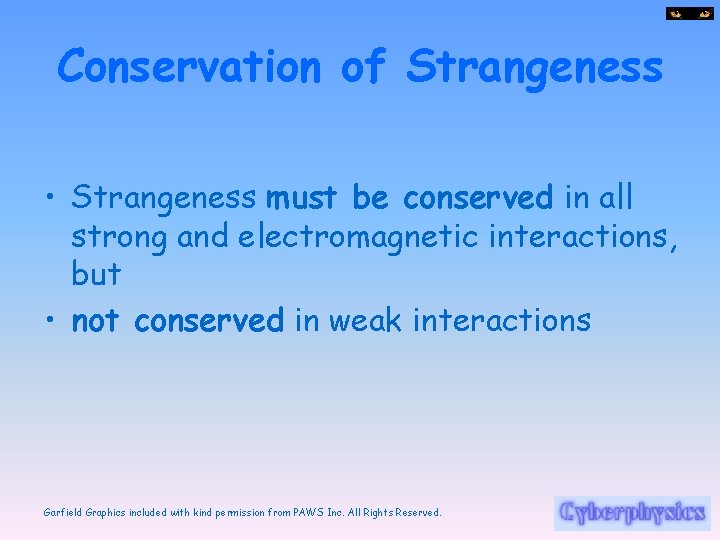 Conservation of Strangeness

• Strangeness must be conserved in all strong and electromagnetic interactions, but

• not conserved in weak interactions

Garfield Graphics included with kind permission from PAWS Inc. All Rights Reserved.

Cyberphysics